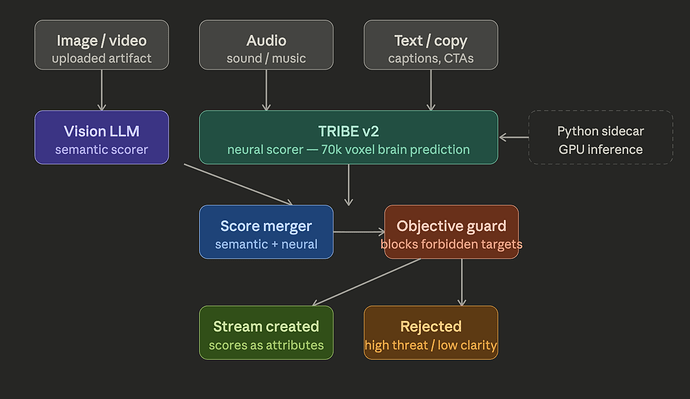 Image / video
uploaded artifact

Audio
sound / music

Text / copy
captions, CTAs

Vision LLM
semantic scorer

TRIBE v2
neural scorer — 70k voxel brain prediction

Python sidecar
GPU inference

Score merger
semantic + neural

Objective guard
blocks forbidden targets

Stream created
scores as attributes

Rejected
high threat / low clarity